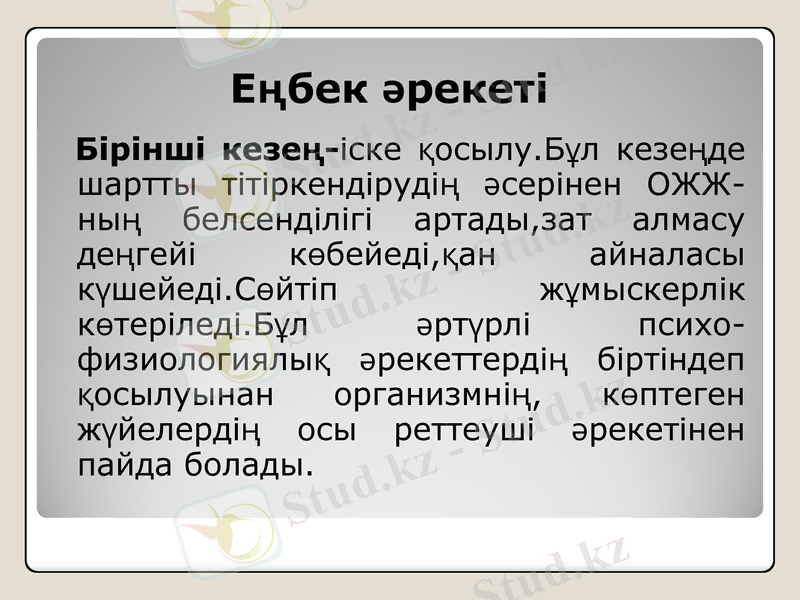 Еңбек әрекеті

Бірінші кезең-іске қосылу.Бұл кезеңде шартты тітіркендірудің әсерінен ОЖЖ-ның белсенділігі артады,зат алмасу деңгейі көбейеді,қан айналасы күшейеді.Сөйтіп жұмыскерлік көтеріледі.Бұл әртүрлі психо-физиологиялық әрекеттердің біртіндеп қосылуынан организмнің, көптеген жүйелердің осы реттеуші әрекетінен пайда болады.

Stud.kz